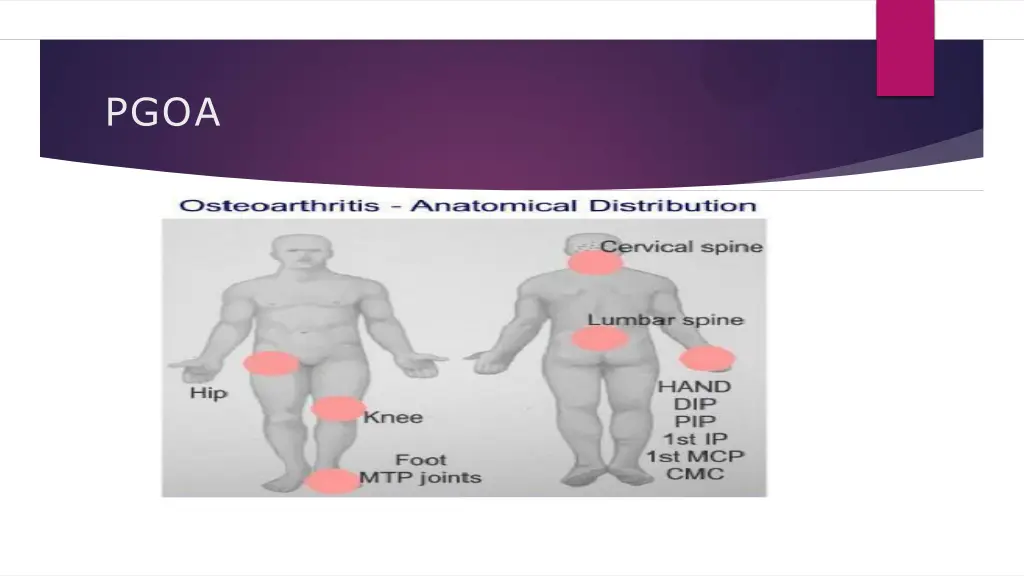 PGOA

Osteoarthritis - Anatomical Distribution

Cervical spine

Lumbar spine

Hip

Knee

Foot
MTP joints

HAND
DIP
PIP
1st IP
1st MCP
CMC